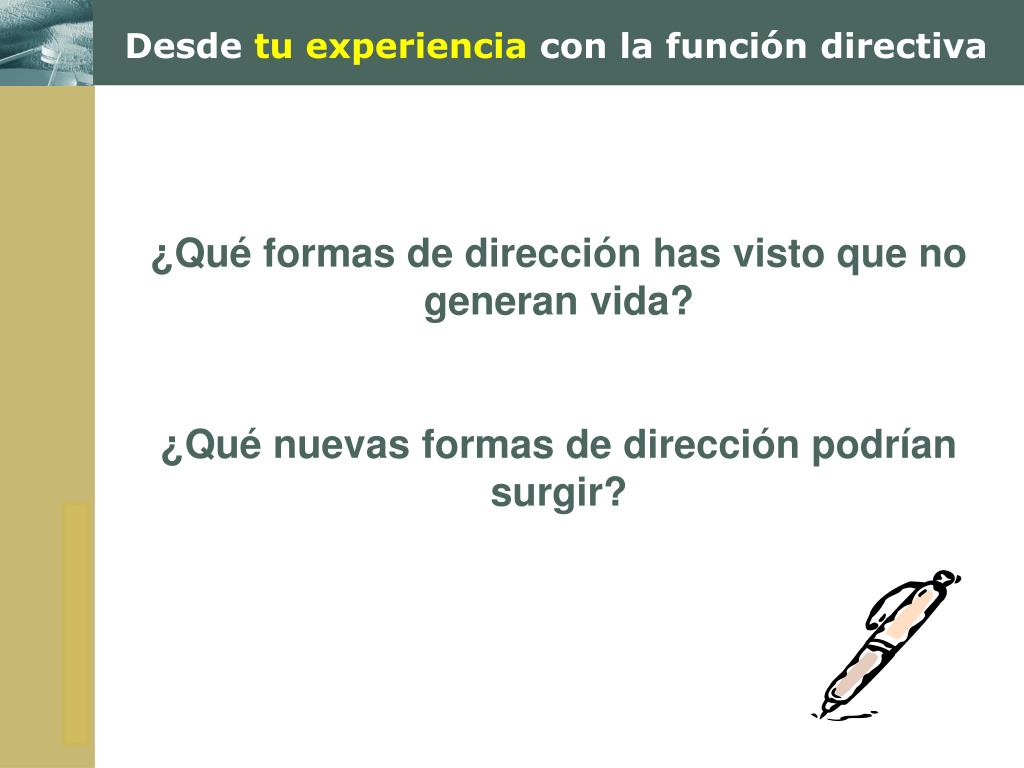 Desde tu experiencia con la función directiva

¿Qué formas de dirección has visto que no generan vida?

¿Qué nuevas formas de dirección podrían surgir?